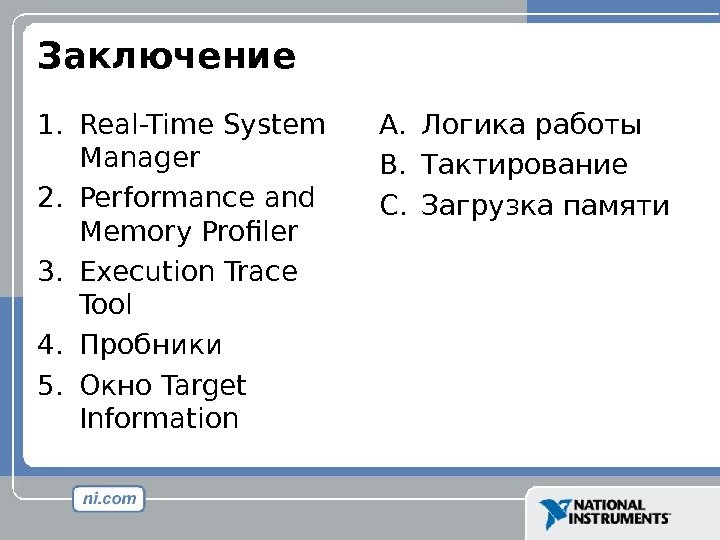 Заключение

1. Real-Time System Manager
2. Performance and Memory Profiler
3. Execution Trace Tool
4. Пробники
5. Окно Target Information

A. Логика работы
B. Тактирование
C. Загрузка памяти

ni.com

NATIONAL INSTRUMENTS